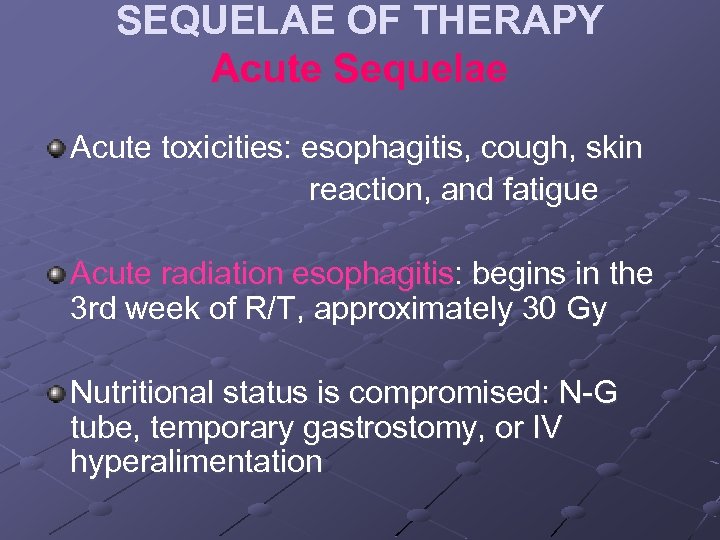 SEQUELAE OF THERAPY
Acute Sequelae

Acute toxicities: esophagitis, cough, skin reaction, and fatigue

Acute radiation esophagitis: begins in the 3rd week of R/T, approximately 30 Gy

Nutritional status is compromised: N-G tube, temporary gastrostomy, or IV hyperalimentation